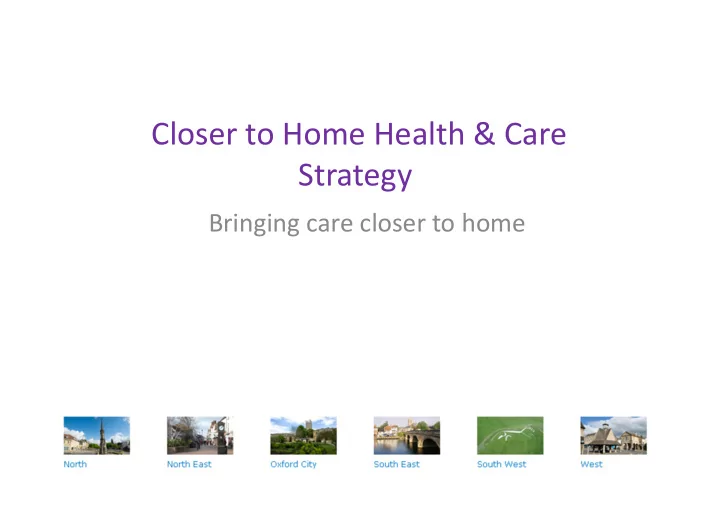 Closer to Home Health & Care Strategy

Bringing care closer to home

North

North East

Oxford City

South East

South West

West